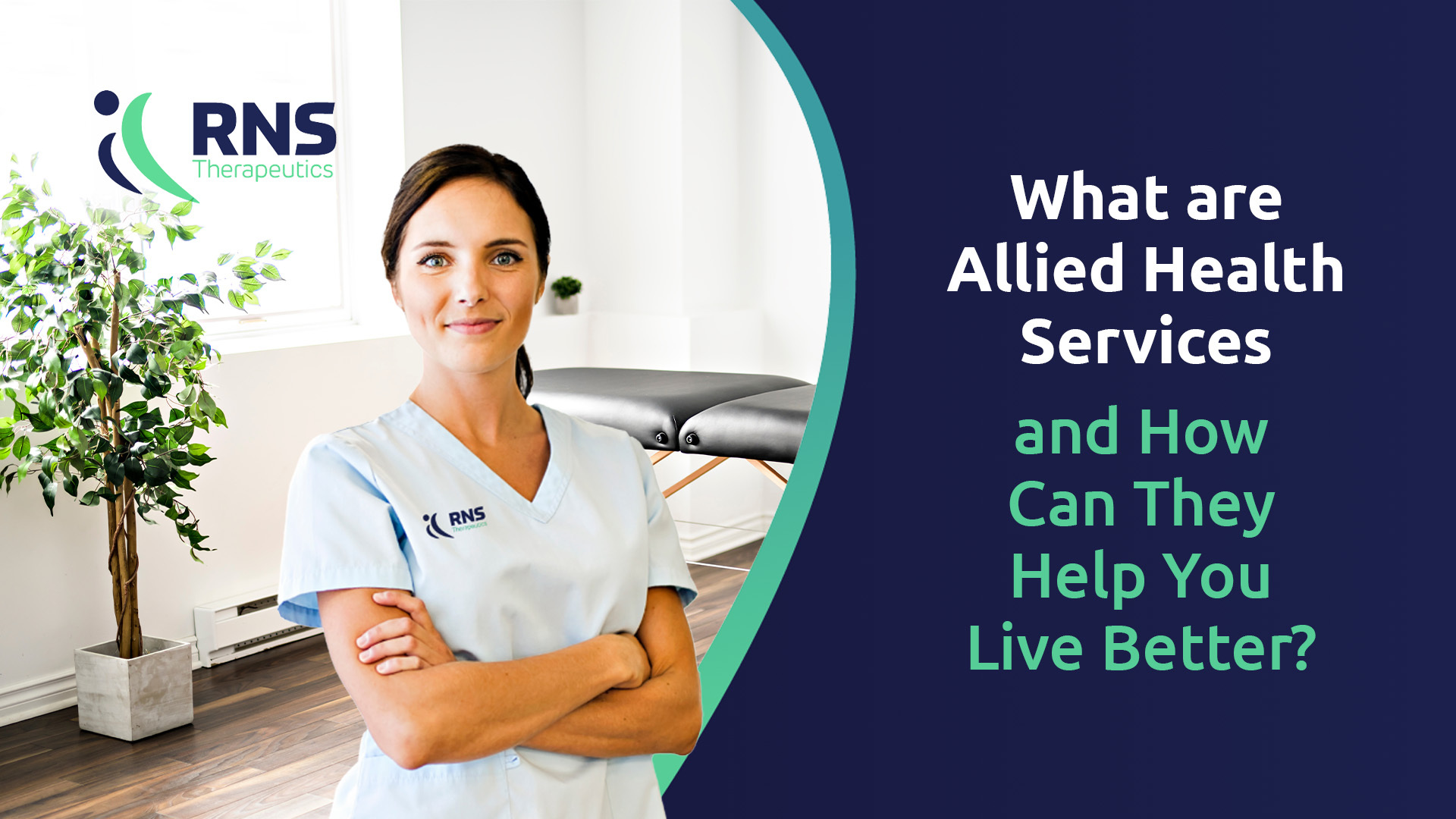 RNS
Therapeutics

RNS
Therapeutics

What are Allied Health Services

and How Can They Help You Live Better?